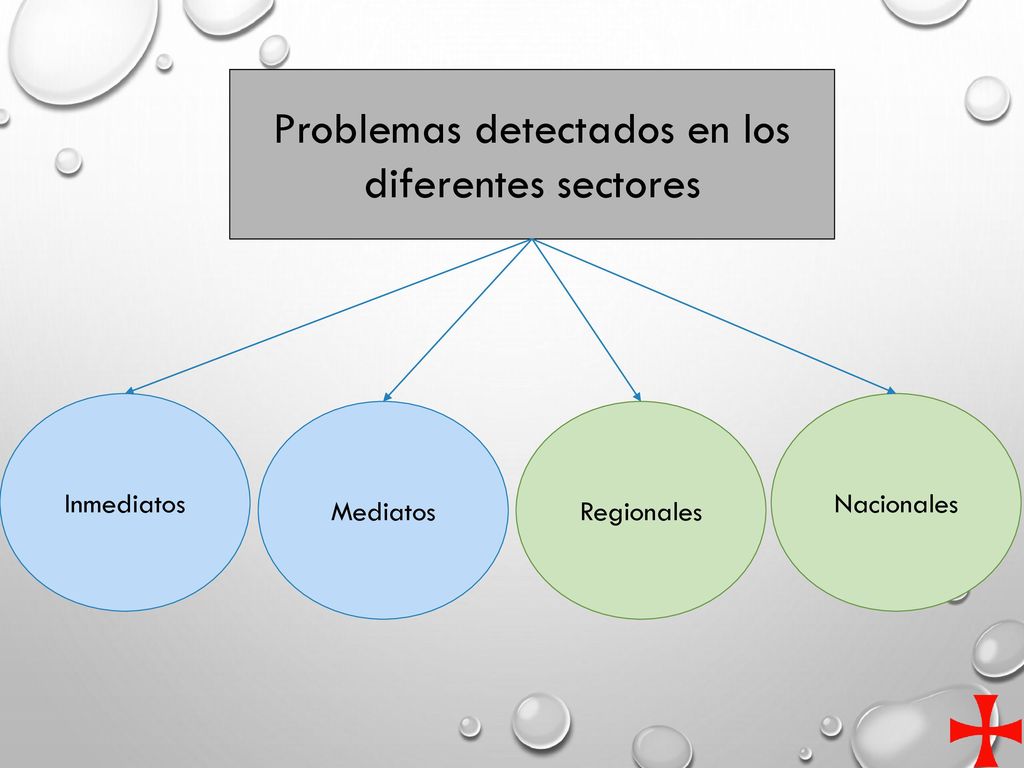 Problemas detectados en los diferentes sectores

Inmediatos

Mediatos

Regionales

Nacionales